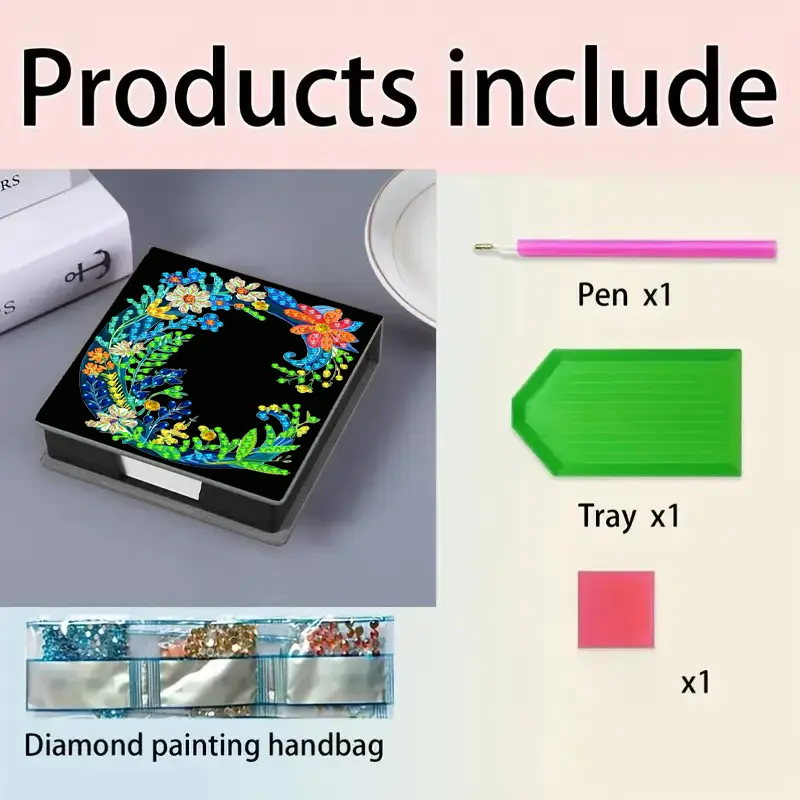 Products include

RS

S

Pen x1

Tray x1

x1

Diamond painting handbag